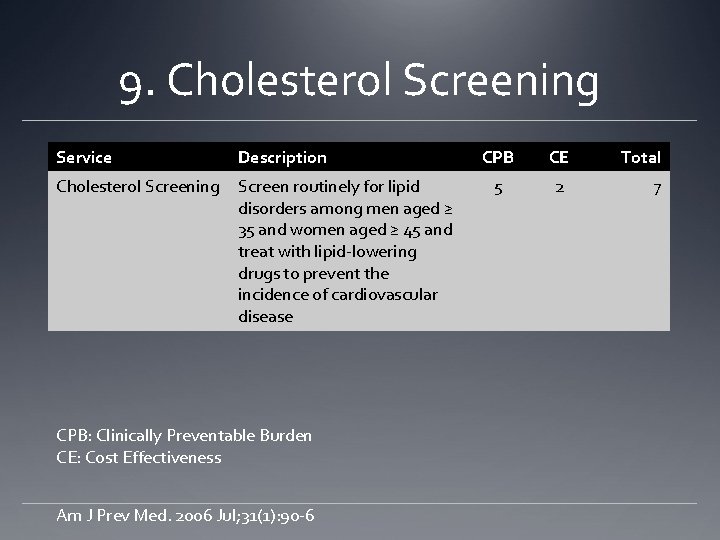 9. Cholesterol Screening

| Service | Description | CPB | CE | Total |
|---|---|---|---|---|
| Cholesterol Screening | Screen routinely for lipid disorders among men aged ≥ 35 and women aged ≥ 45 and treat with lipid-lowering drugs to prevent the incidence of cardiovascular disease | 5 | 2 | 7 |

CPB: Clinically Preventable Burden
CE: Cost Effectiveness

Am J Prev Med. 2006 Jul;31(1):90-6